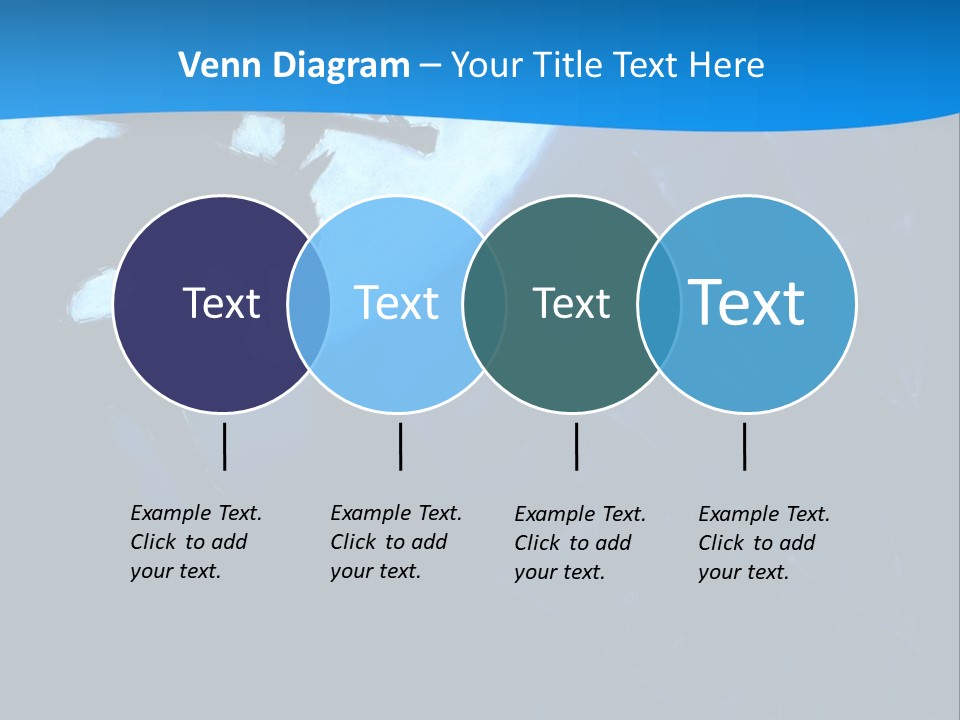 Venn Diagram – Your Title Text Here

Text

Text

Text

Text

Example Text. Click to add your text.

Example Text. Click to add your text.

Example Text. Click to add your text.

Example Text. Click to add your text.